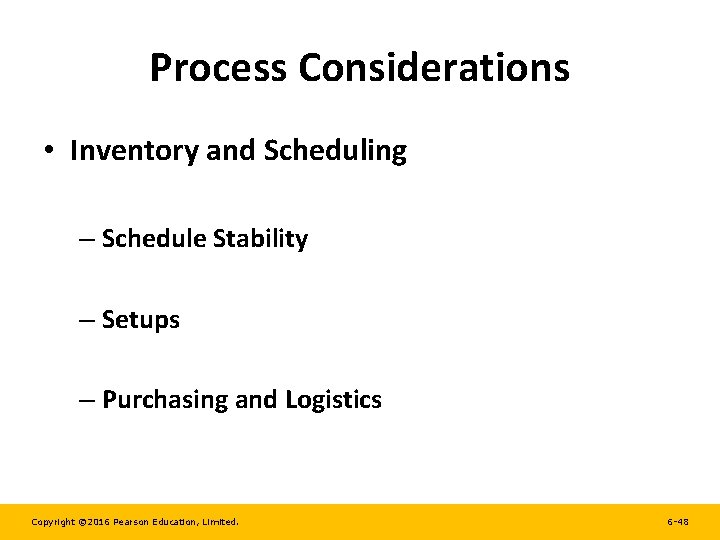 Process Considerations

• Inventory and Scheduling

– Schedule Stability

– Setups

– Purchasing and Logistics

Copyright ©2016 Pearson Education, Limited.

6-48